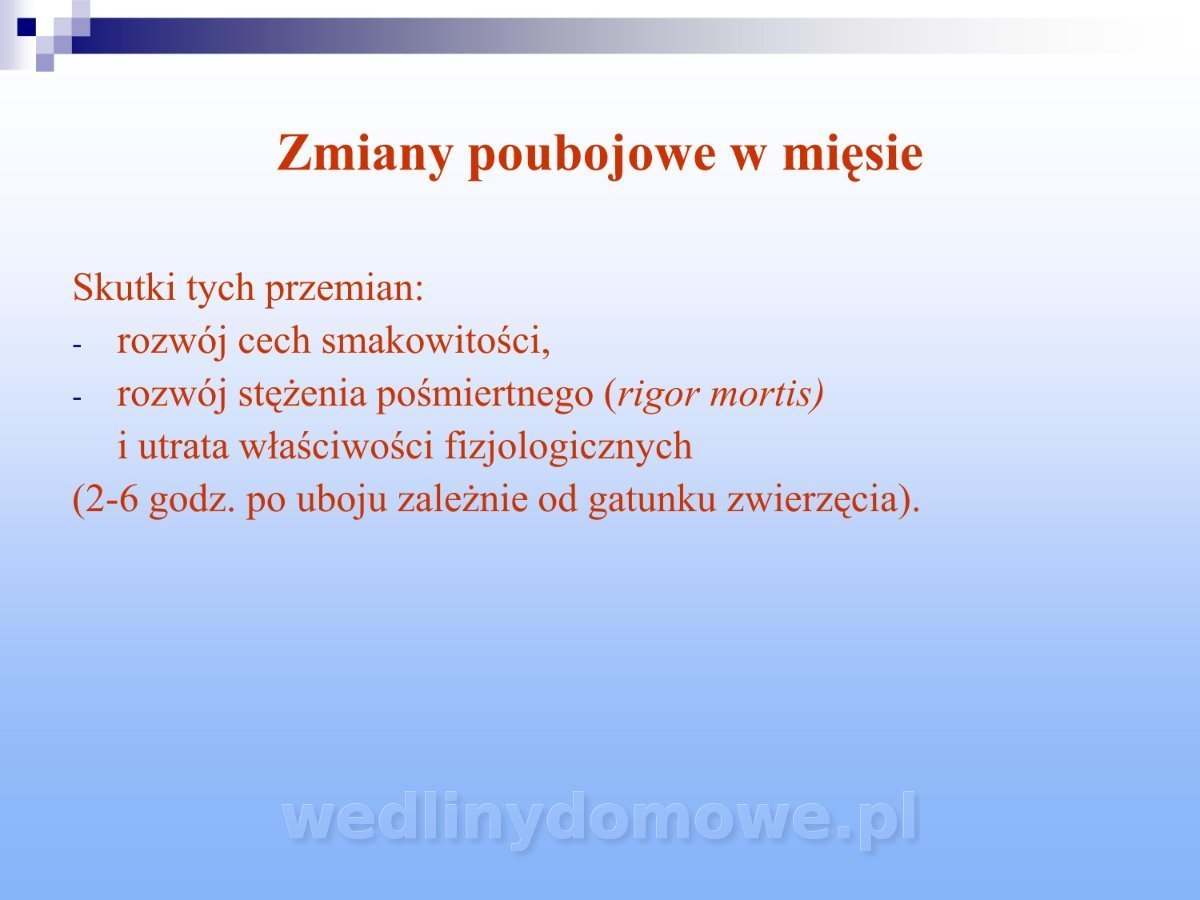 Zmiany poubojowe w mięsie

Skutki tych przemian:
- rozwój cech smakowitości,
- rozwój stężenia pośmiertnego (rigor mortis) i utrata właściwości fizjologicznych
(2-6 godz. po uboju zależnie od gatunku zwierzęcia).

wedlinydomowe.pl